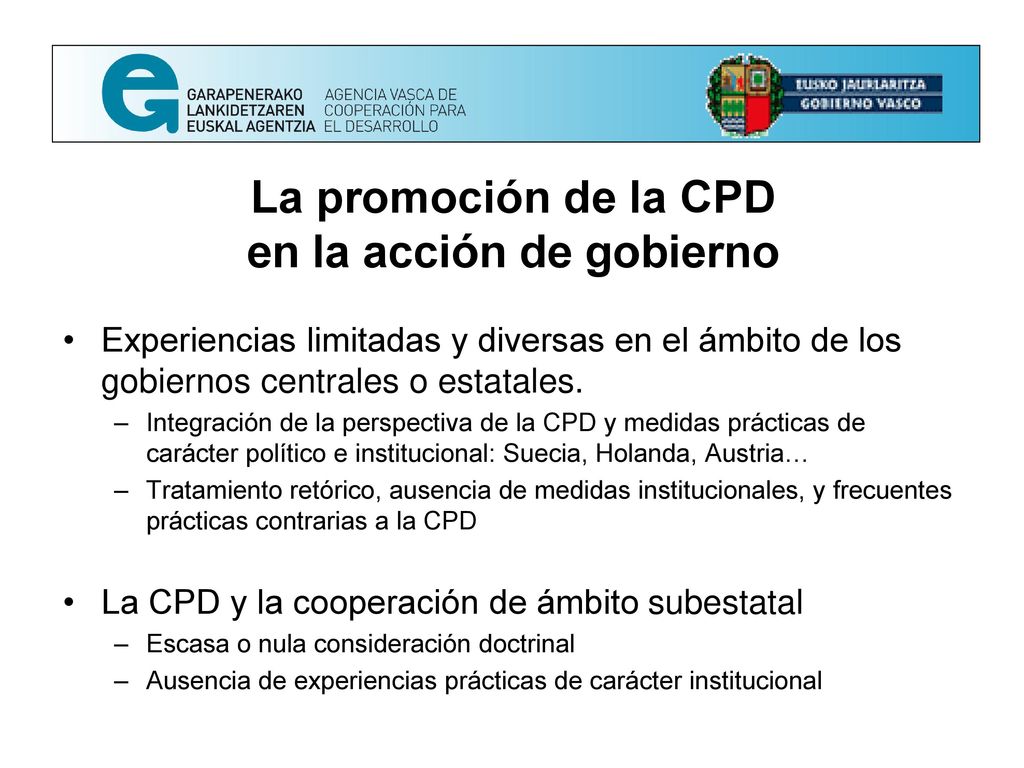 GARAPENERAKO LANKIDETZAREN EUSKAL AGENTZIA
AGENCIA VASCA DE COOPERACIÓN PARA EL DESARROLLO

EUSKO JAURLARITZA
GOBIERNO VASCO

La promoción de la CPD en la acción de gobierno

• Experiencias limitadas y diversas en el ámbito de los gobiernos centrales o estatales.
– Integración de la perspectiva de la CPD y medidas prácticas de carácter político e institucional: Suecia, Holanda, Austria…
– Tratamiento retórico, ausencia de medidas institucionales, y frecuentes prácticas contrarias a la CPD

• La CPD y la cooperación de ámbito subestatal
– Escasa o nula consideración doctrinal
– Ausencia de experiencias prácticas de carácter institucional